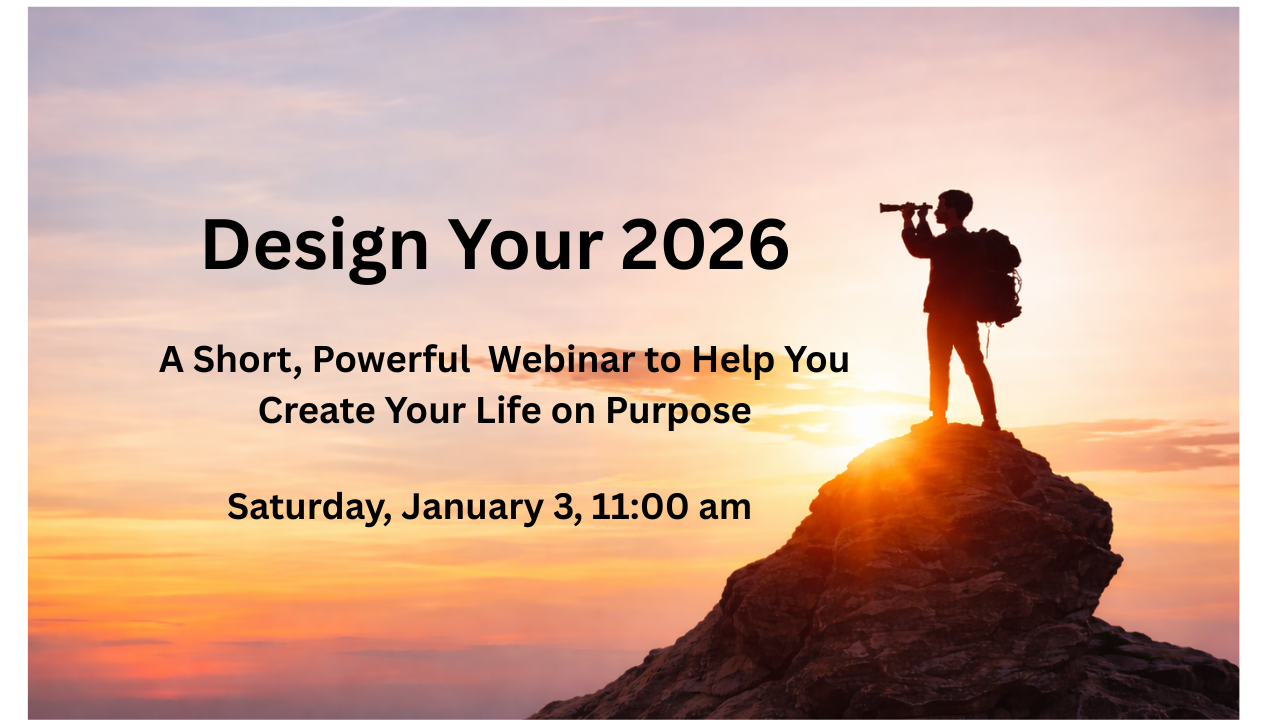 Design Your 2026

A Short, Powerful Webinar to Help You Create Your Life on Purpose

Saturday, January 3, 11:00 am